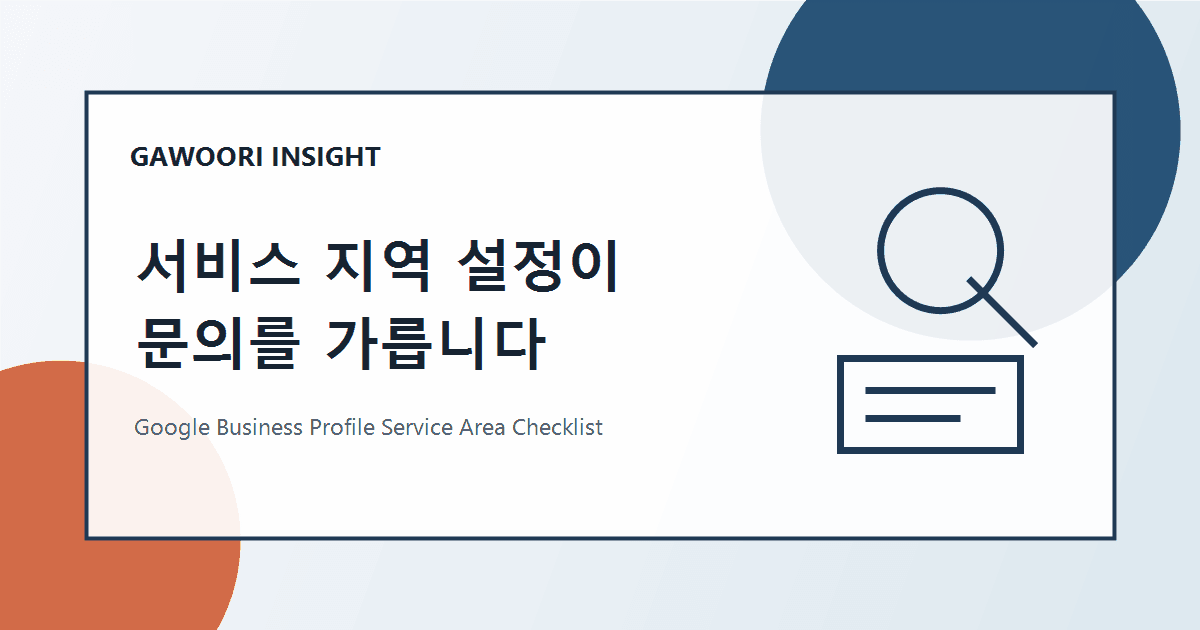 GAWOORI INSIGHT

서비스 지역 설정이
문의를 가릅니다

Google Business Profile Service Area Checklist